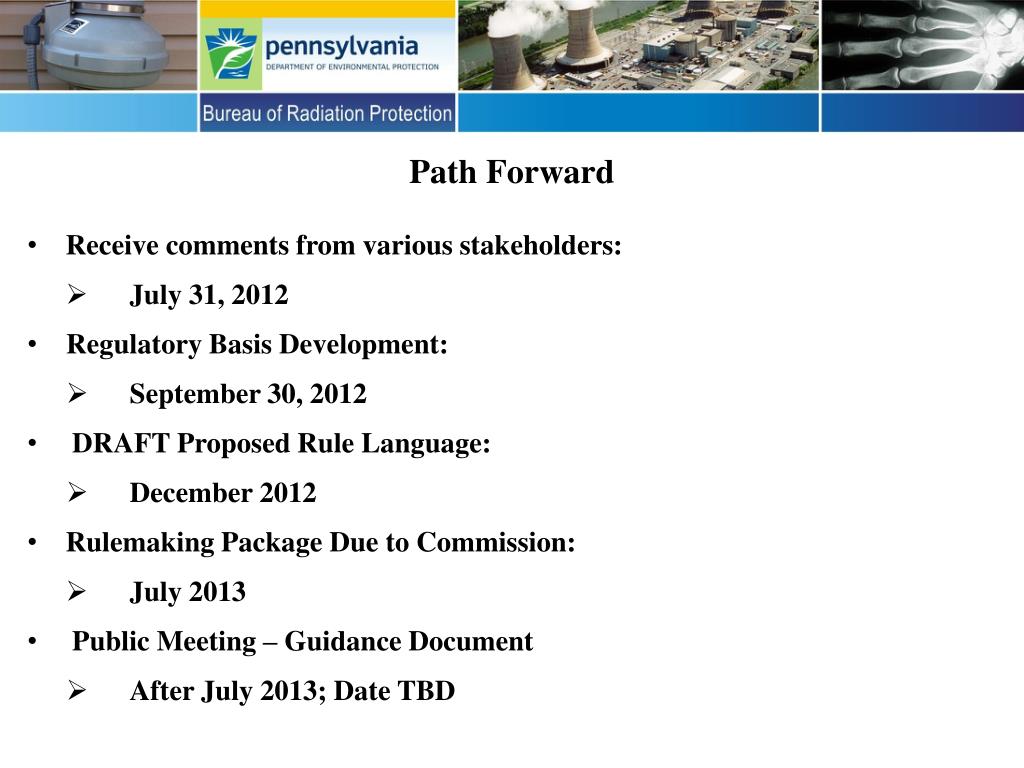 pennsylvania
DEPARTMENT OF ENVIRONMENTAL PROTECTION

Bureau of Radiation Protection

Path Forward

• Receive comments from various stakeholders:
➢ July 31, 2012
• Regulatory Basis Development:
➢ September 30, 2012
• DRAFT Proposed Rule Language:
➢ December 2012
• Rulemaking Package Due to Commission:
➢ July 2013
• Public Meeting – Guidance Document
➢ After July 2013; Date TBD